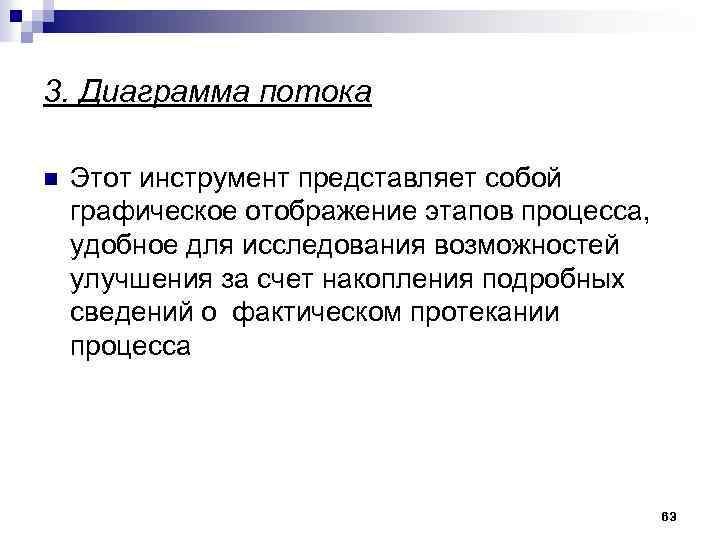 3. Диаграмма потока

Этот инструмент представляет собой графическое отображение этапов процесса, удобное для исследования возможностей улучшения за счет накопления подробных сведений о  фактическом протекании процесса

63